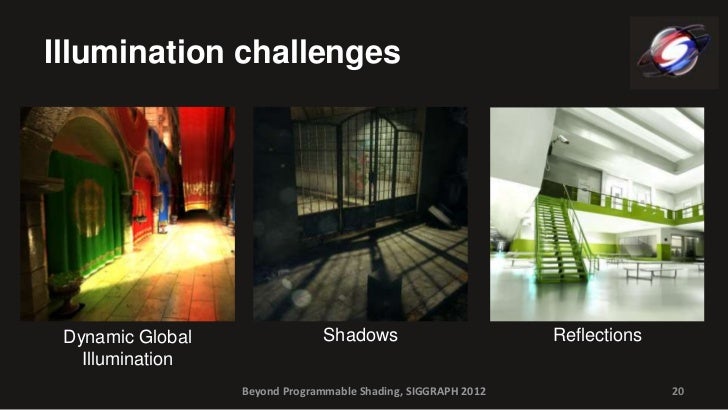 Illumination challenges

Dynamic Global Illumination

Shadows

Reflections

Beyond Programmable Shading, SIGGRAPH 2012

20